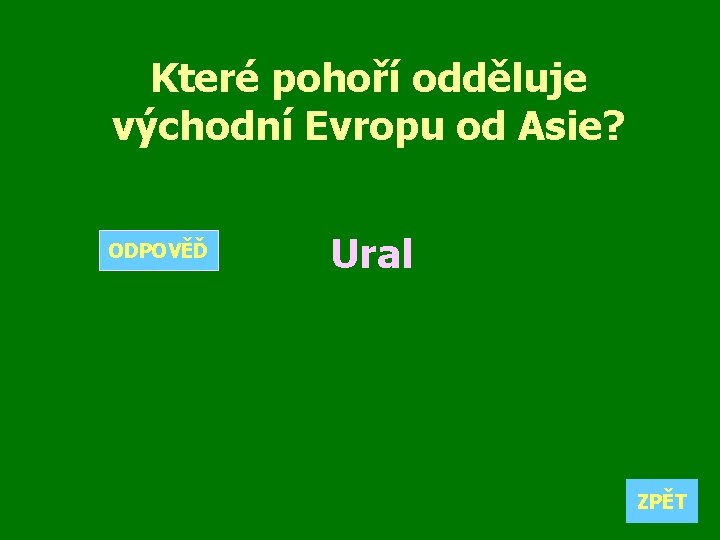 Které pohoří odděluje východní Evropu od Asie?

ODPOVĚĎ

Ural

ZPĚT